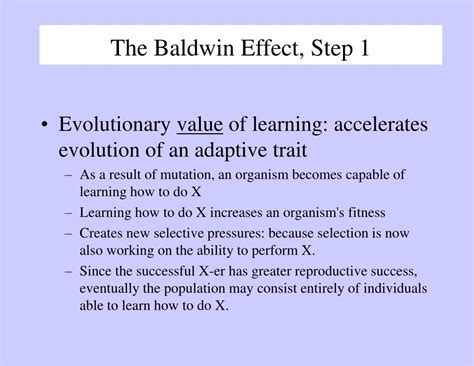 The Baldwin Effect, Step 1

• Evolutionary value of learning: accelerates evolution of an adaptive trait

– As a result of mutation, an organism becomes capable of learning how to do X

– Learning how to do X increases an organism's fitness

– Creates new selective pressures: because selection is now also working on the ability to perform X.

– Since the successful X-er has greater reproductive success, eventually the population may consist entirely of individuals able to learn how to do X.